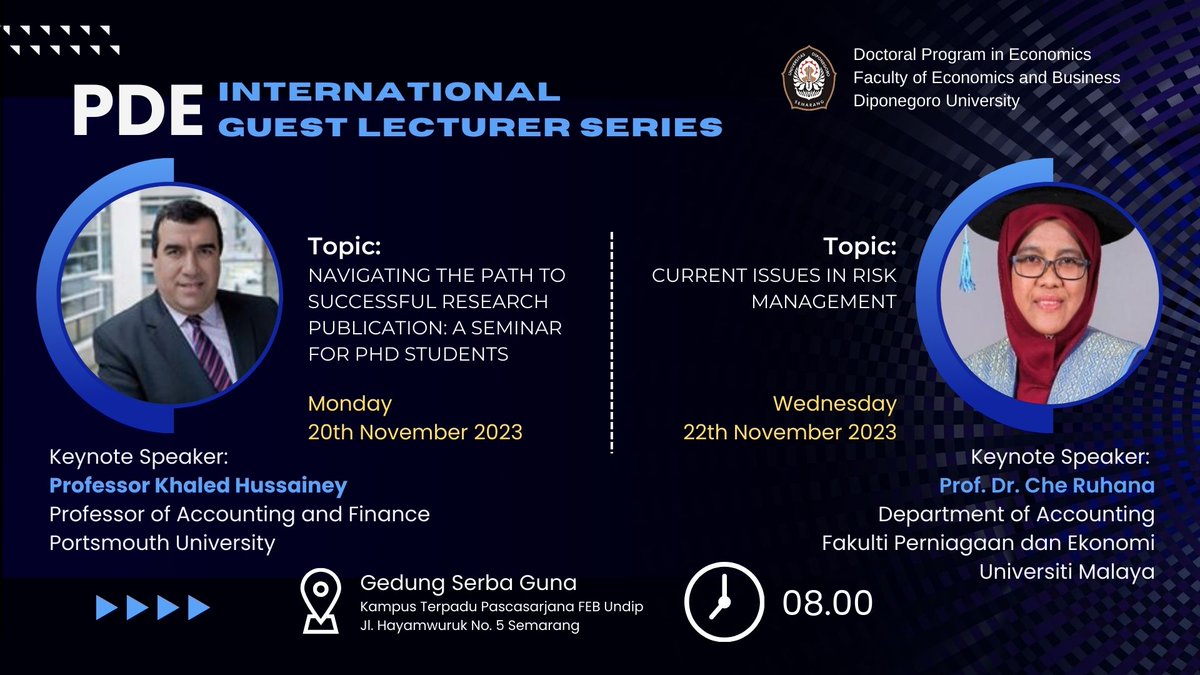 PDE INTERNATIONAL GUEST LECTURER SERIES

Doctoral Program in Economics
Faculty of Economics and Business
Diponegoro University

Topic:
NAVIGATING THE PATH TO SUCCESSFUL RESEARCH PUBLICATION: A SEMINAR FOR PHD STUDENTS

Monday
20th November 2023

Keynote Speaker:
Professor Khaled Hussainey
Professor of Accounting and Finance
Portsmouth University

Topic:
CURRENT ISSUES IN RISK MANAGEMENT

Wednesday
22th November 2023

Keynote Speaker:
Prof. Dr. Che Ruhana
Department of Accounting
Fakulti Perniagaan dan Ekonomi
Universiti Malaya

Gedung Serba Guna
Kampus Terpadu Pascasarjana FEB Undip
Jl. Hayamwuruk No. 5 Semarang

08.00